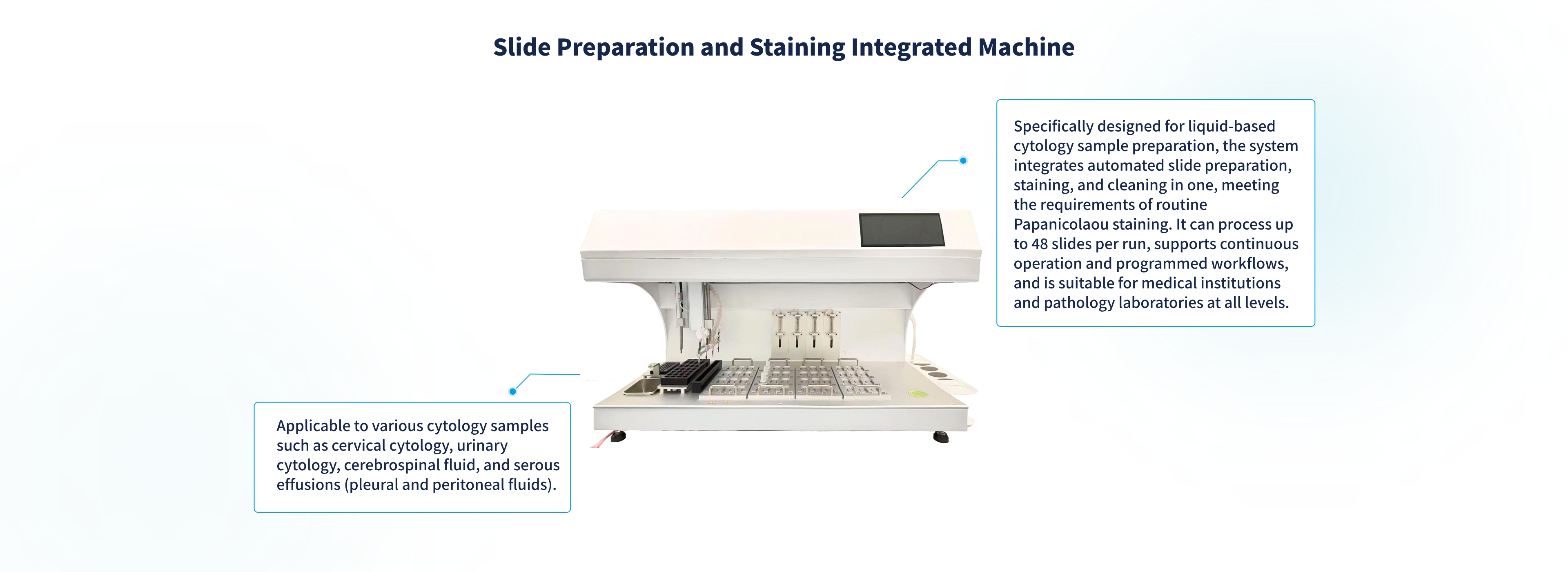 Slide Preparation and Staining Integrated Machine

Specifically designed for liquid-based cytology sample preparation, the system integrates automated slide preparation, staining, and cleaning in one, meeting the requirements of routine Papanicolaou staining. It can process up to 48 slides per run, supports continuous operation and programmed workflows, and is suitable for medical institutions and pathology laboratories at all levels.

Applicable to various cytology samples such as cervical cytology, urinary cytology, cerebrospinal fluid, and serous effusions (pleural and peritoneal fluids).